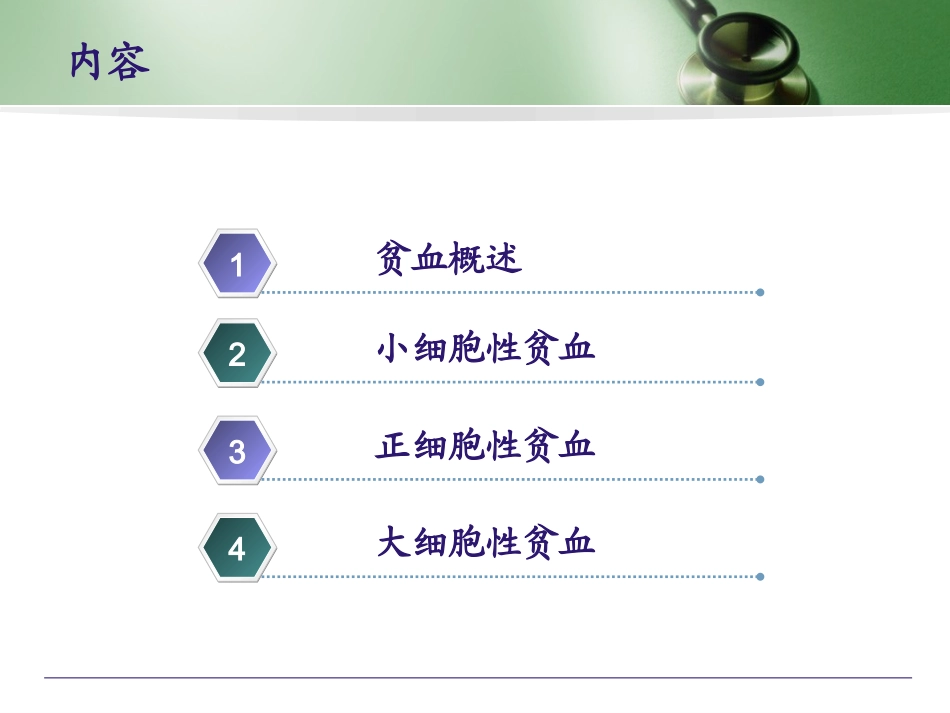 内容

1 贫血概述

2 小细胞性贫血

3 正细胞性贫血

4 大细胞性贫血